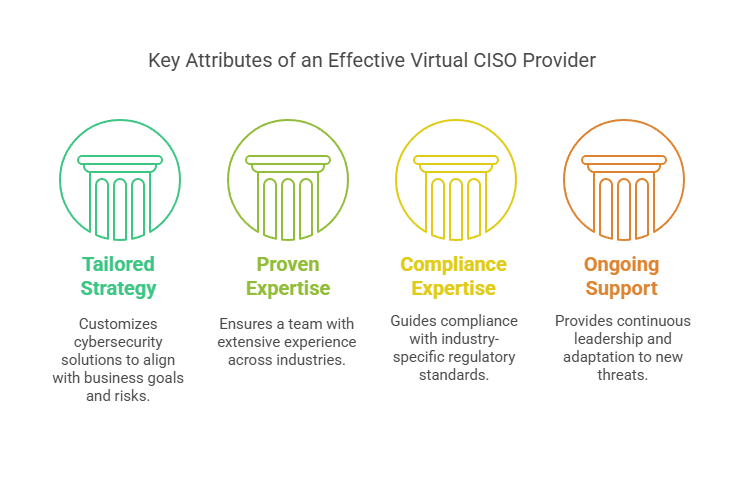 Key Attributes of an Effective Virtual CISO Provider

Tailored Strategy

Customizes cybersecurity solutions to align with business goals and risks.

Proven Expertise

Ensures a team with extensive experience across industries.

Compliance Expertise

Guides compliance with industry-specific regulatory standards.

Ongoing Support

Provides continuous leadership and adaptation to new threats.